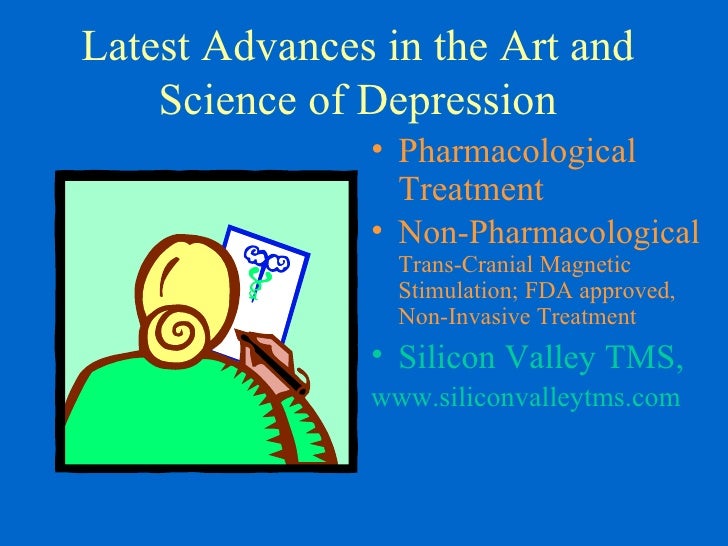 Latest Advances in the Art and Science of Depression

• Pharmacological Treatment

• Non-Pharmacological
Trans-Cranial Magnetic Stimulation; FDA approved, Non-Invasive Treatment

• Silicon Valley TMS,
www.siliconvalleytms.com